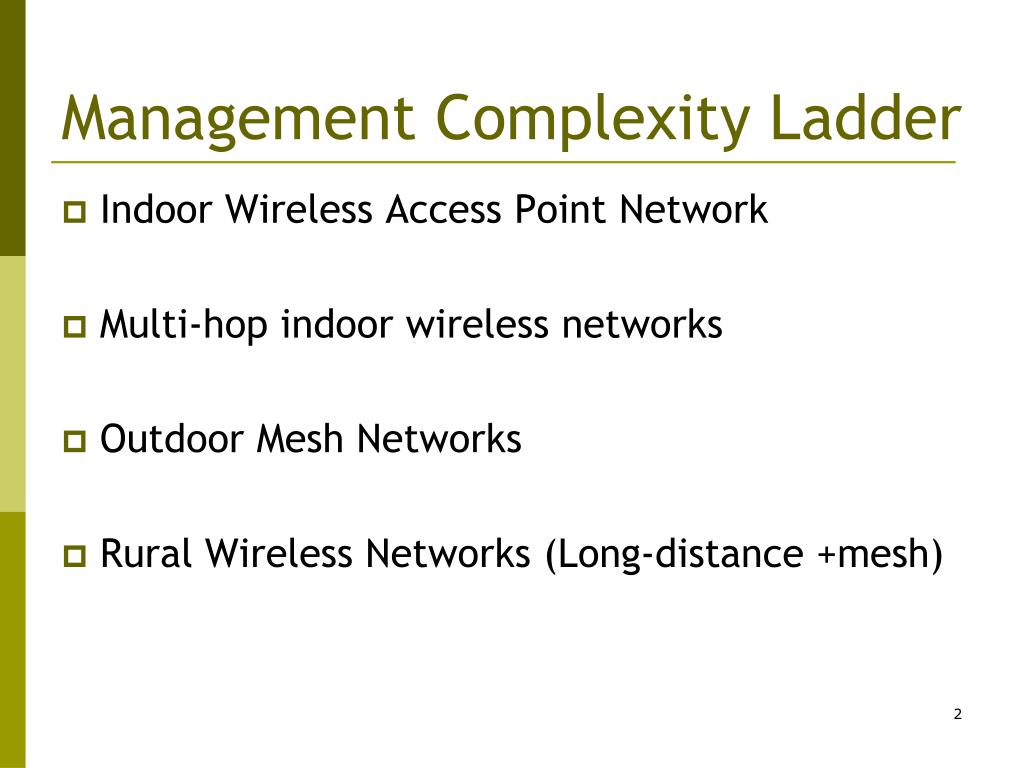 Management Complexity Ladder

Indoor Wireless Access Point Network

Multi-hop indoor wireless networks

Outdoor Mesh Networks

Rural Wireless Networks (Long-distance +mesh)

2